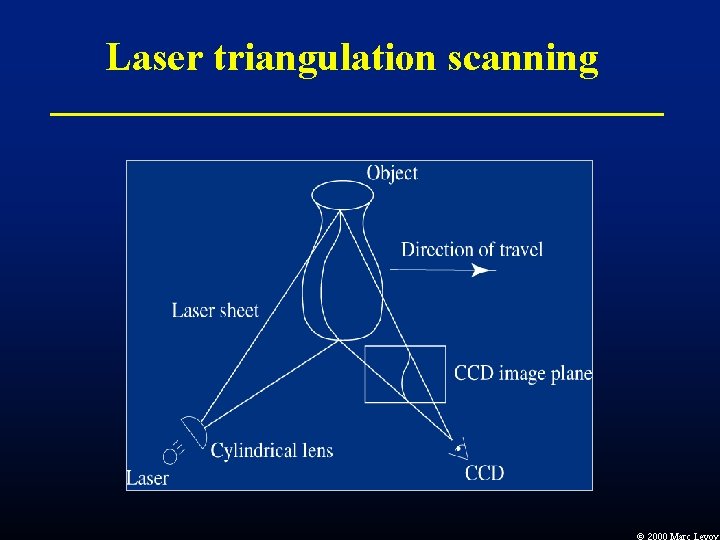 Laser triangulation scanning

Object

Direction of travel

Laser sheet

CCD image plane

Cylindrical lens

Laser

CCD

© 2000 Marc Levoy